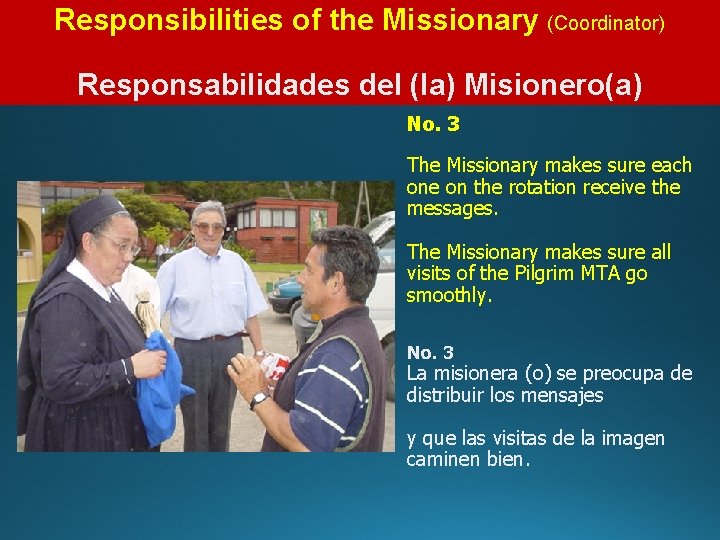 Responsibilities of the Missionary (Coordinator)

Responsabilidades del (la) Misionero(a)

No. 3

The Missionary makes sure each one on the rotation receive the messages.

The Missionary makes sure all visits of the Pilgrim MTA go smoothly.

No. 3
La misionera (o) se preocupa de distribuir los mensajes

y que las visitas de la imagen caminen bien.